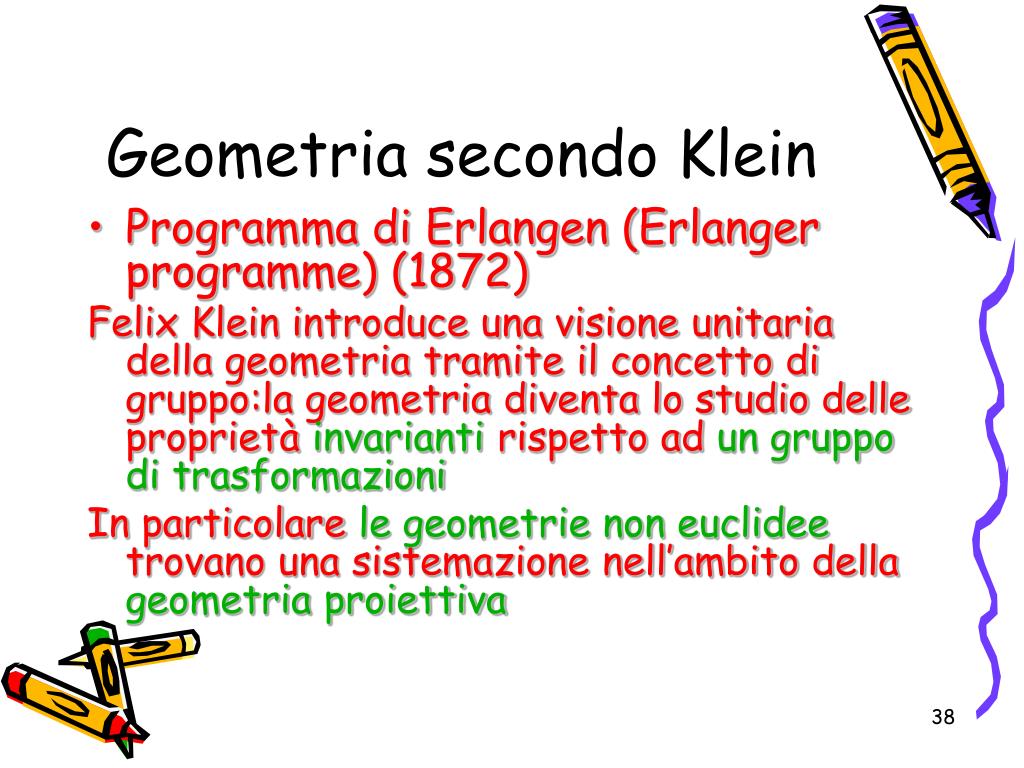 Geometria secondo Klein

• Programma di Erlangen (Erlanger programme) (1872)

Felix Klein introduce una visione unitaria della geometria tramite il concetto di gruppo:la geometria diventa lo studio delle proprietà invarianti rispetto ad un gruppo di trasformazioni

In particolare le geometrie non euclidee trovano una sistemazione nell'ambito della geometria proiettiva

38